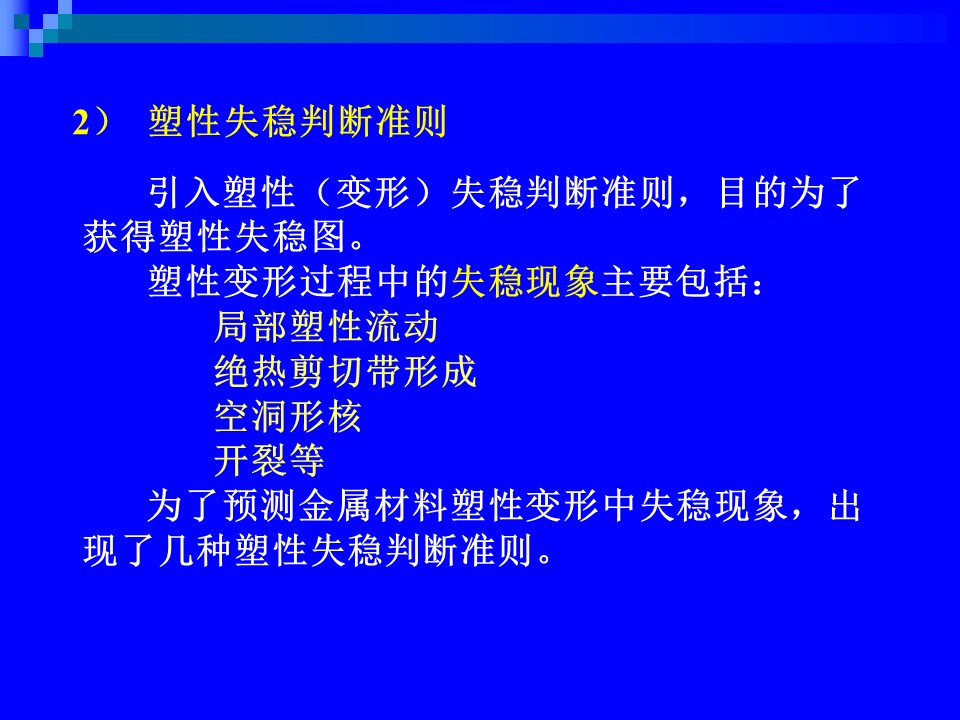 2） 塑性失稳判断准则

引入塑性（变形）失稳判断准则，目的为了获得塑性失稳图。

塑性变形过程中的失稳现象主要包括：

局部塑性流动
绝热剪切带形成
空洞形核
开裂等

为了预测金属材料塑性变形中失稳现象，出现了几种塑性失稳判断准则。